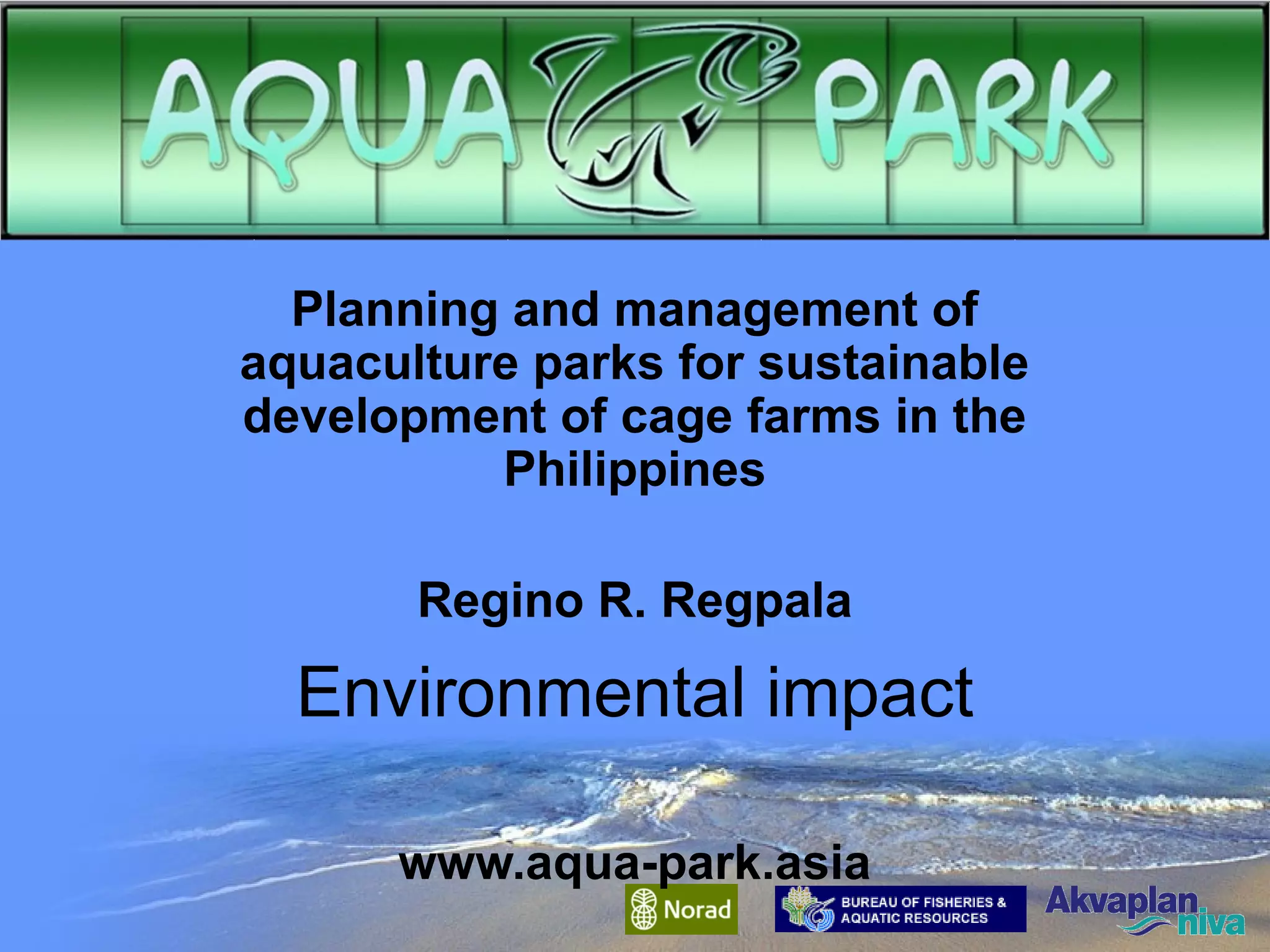 AQUA PARK

Planning and management of aquaculture parks for sustainable development of cage farms in the Philippines

Regino R. Regpala

Environmental impact

www.aqua-park.asia

Norad

BUREAU OF FISHERIES & AQUATIC RESOURCES

Akvaplan niva